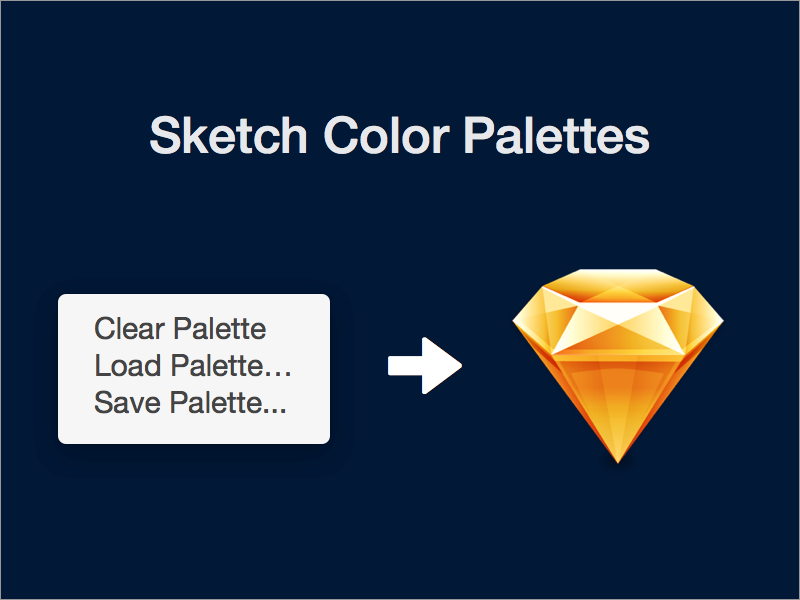 Sketch Color Palettes

Clear Palette
Load Palette...
Save Palette...